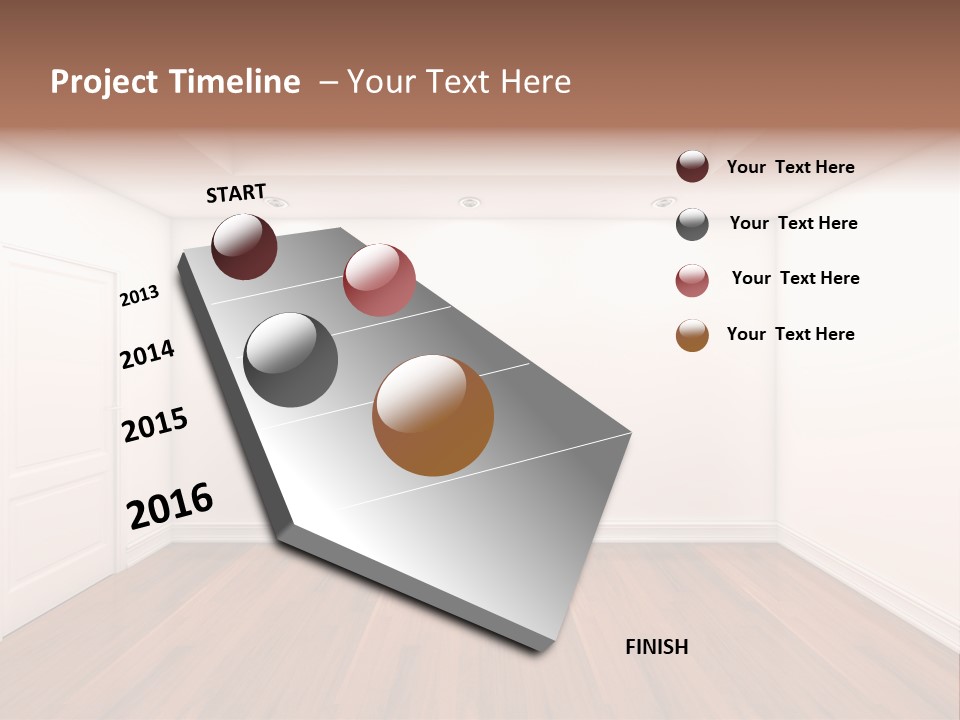 Project Timeline – Your Text Here

START

2013

2014

2015

2016

FINISH

Your Text Here

Your Text Here

Your Text Here

Your Text Here